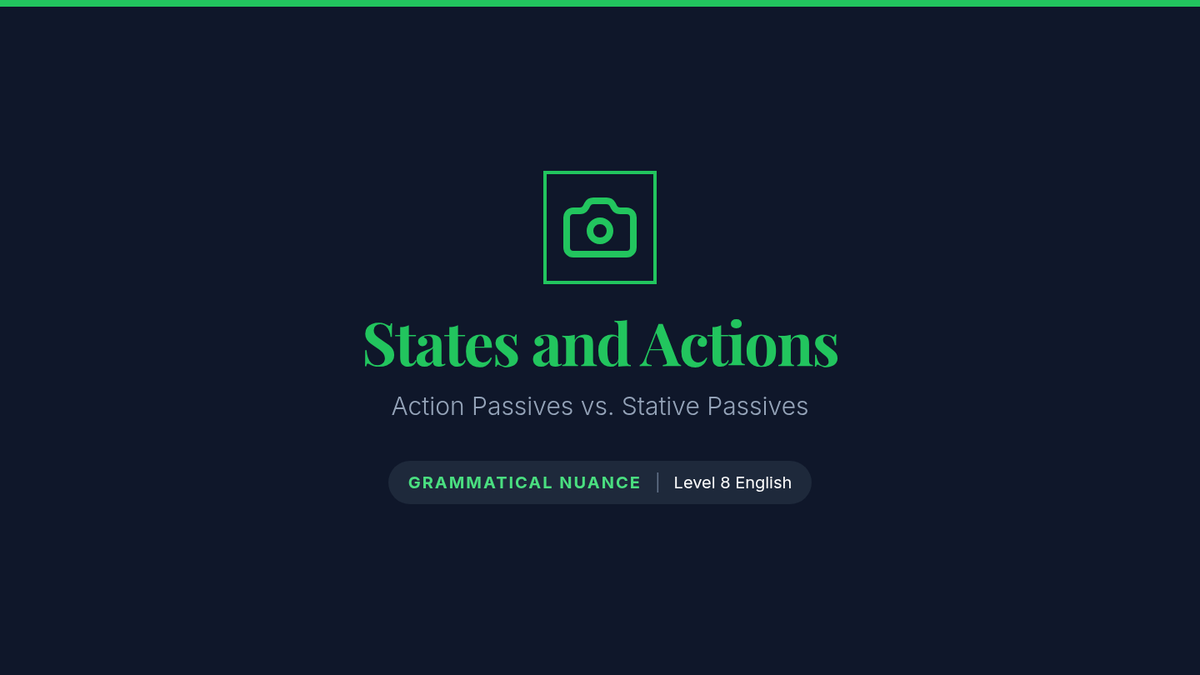 States and Actions

Action Passives vs. Stative Passives

GRAMMATICAL NUANCE | Level 8 English